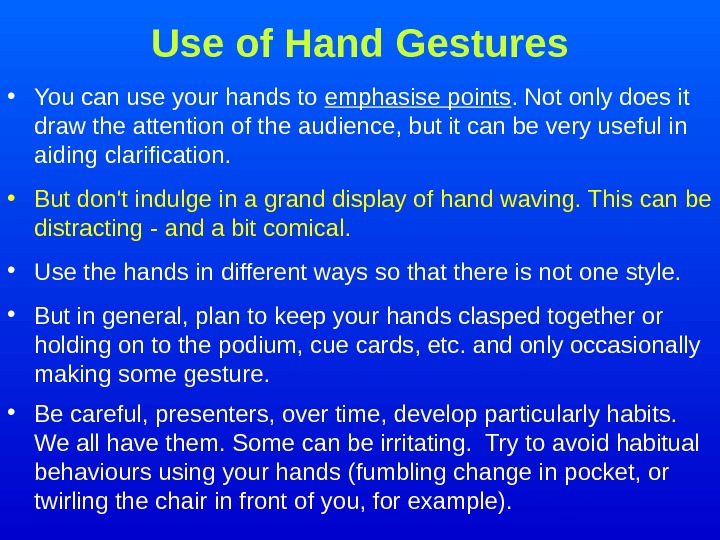 Use of Hand Gestures

• You can use your hands to emphasise points. Not only does it draw the attention of the audience, but it can be very useful in aiding clarification.

• But don't indulge in a grand display of hand waving. This can be distracting - and a bit comical.

• Use the hands in different ways so that there is not one style.

• But in general, plan to keep your hands clasped together or holding on to the podium, cue cards, etc. and only occasionally making some gesture.

• Be careful, presenters, over time, develop particularly habits. We all have them. Some can be irritating. Try to avoid habitual behaviours using your hands (fumbling change in pocket, or twirling the chair in front of you, for example).